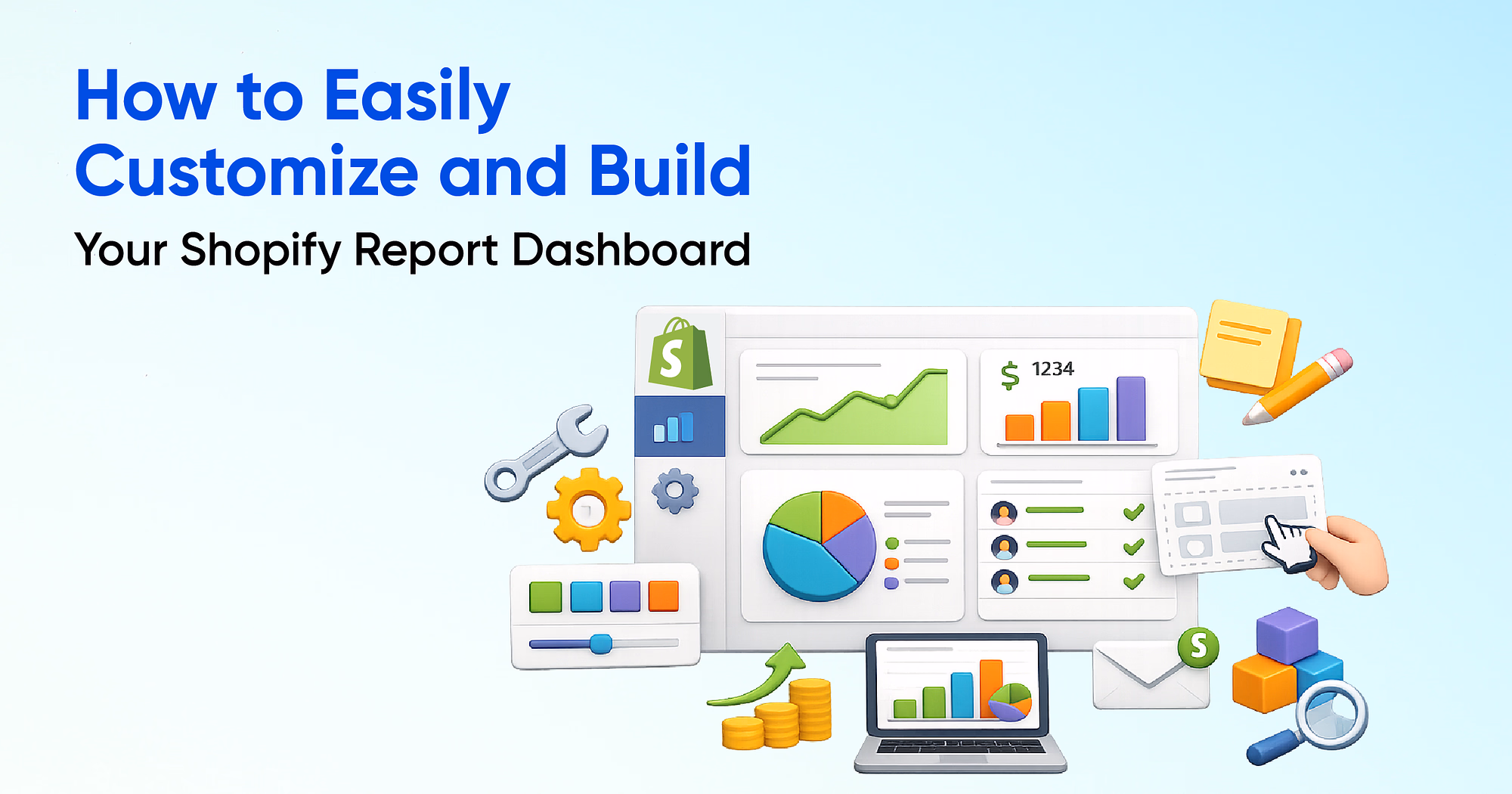 How to Easily Customize and Build

Your Shopify Report Dashboard

S

$ 1234

S